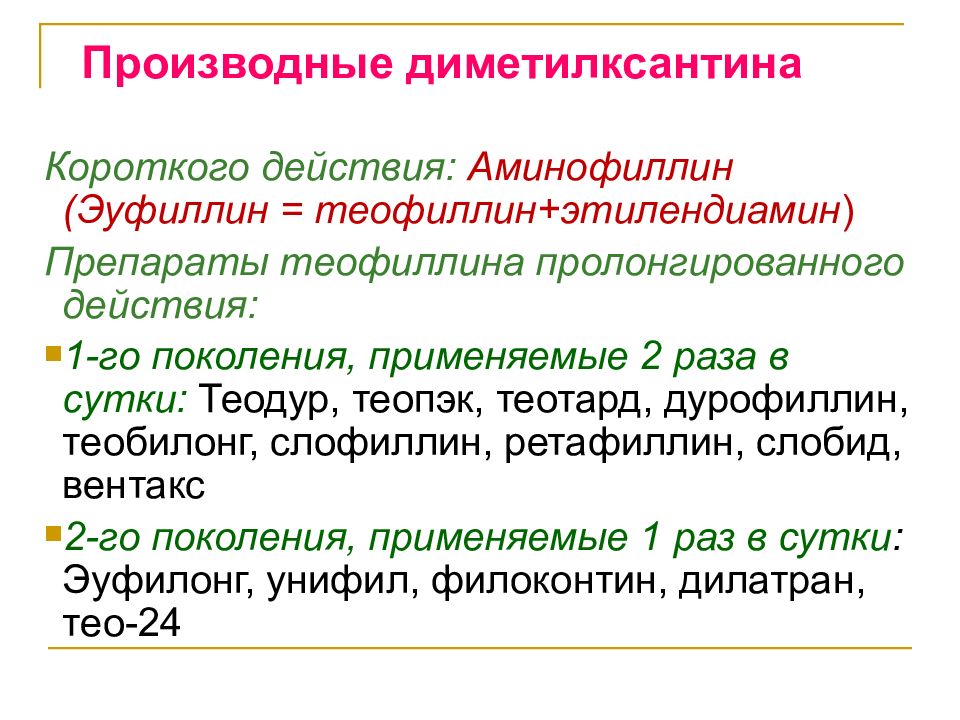 Производные диметилксантина

Короткого действия: Аминофиллин (Эуфиллин = теофиллин+этилендиамин)

Препараты теофиллина пролонгированного действия:

1-го поколения, применяемые 2 раза в сутки: Теодур, теопэк, теотард, дурофиллин, теобилонг, слофиллин, ретафиллин, слобид, вентакс

2-го поколения, применяемые 1 раз в сутки: Эуфилонг, унифил, филоконтин, дилатран, тео-24